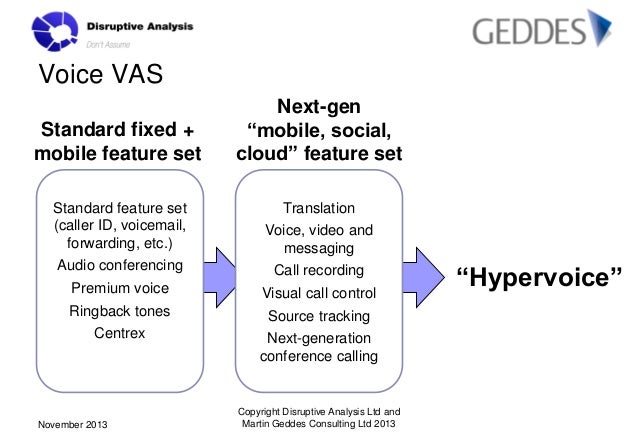 Disruptive Analysis
Don't Assume

GEDDES

Voice VAS

Standard fixed + mobile feature set

Standard feature set (caller ID, voicemail, forwarding, etc.)
Audio conferencing
Premium voice
Ringback tones
Centrex

Next-gen "mobile, social, cloud" feature set

Translation
Voice, video and messaging
Call recording
Visual call control
Source tracking
Next-generation conference calling

"Hypervoice"

November 2013

Copyright Disruptive Analysis Ltd and Martin Geddes Consulting Ltd 2013